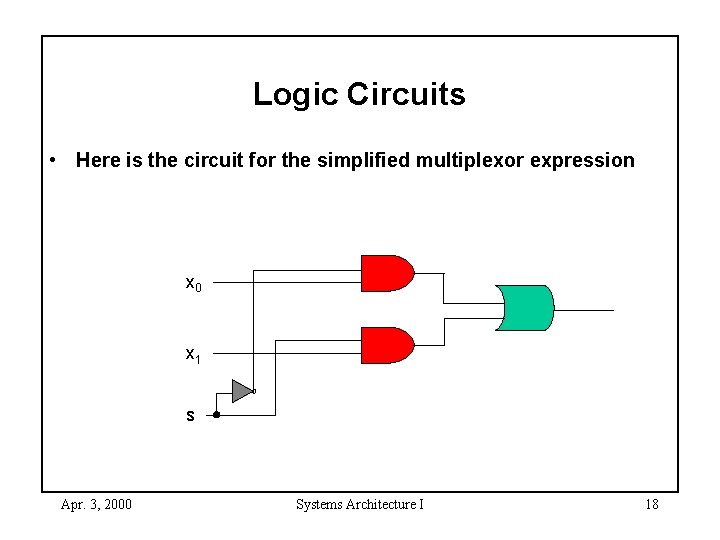 Logic Circuits

• Here is the circuit for the simplified multiplexor expression

$x_0$

$x_1$

s

Apr. 3, 2000 Systems Architecture I 18